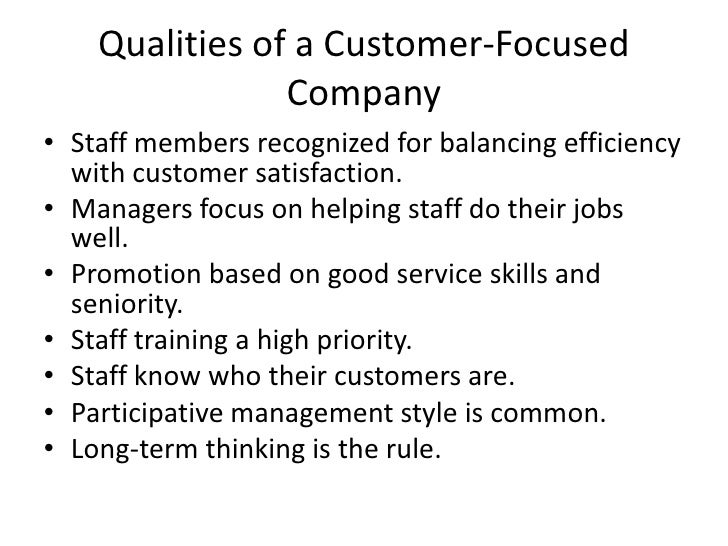 Qualities of a Customer-Focused Company

• Staff members recognized for balancing efficiency with customer satisfaction.
• Managers focus on helping staff do their jobs well.
• Promotion based on good service skills and seniority.
• Staff training a high priority.
• Staff know who their customers are.
• Participative management style is common.
• Long-term thinking is the rule.